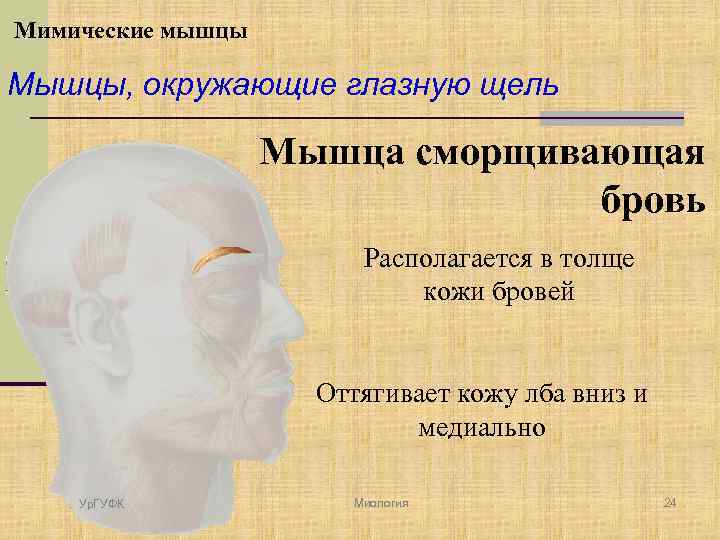 Мимические мышцы

Мышцы, окружающие глазную щель

Мышца сморщивающая бровь

Располагается в толще кожи бровей

Оттягивает кожу лба вниз и медиально

УрГУФК

Миология

24